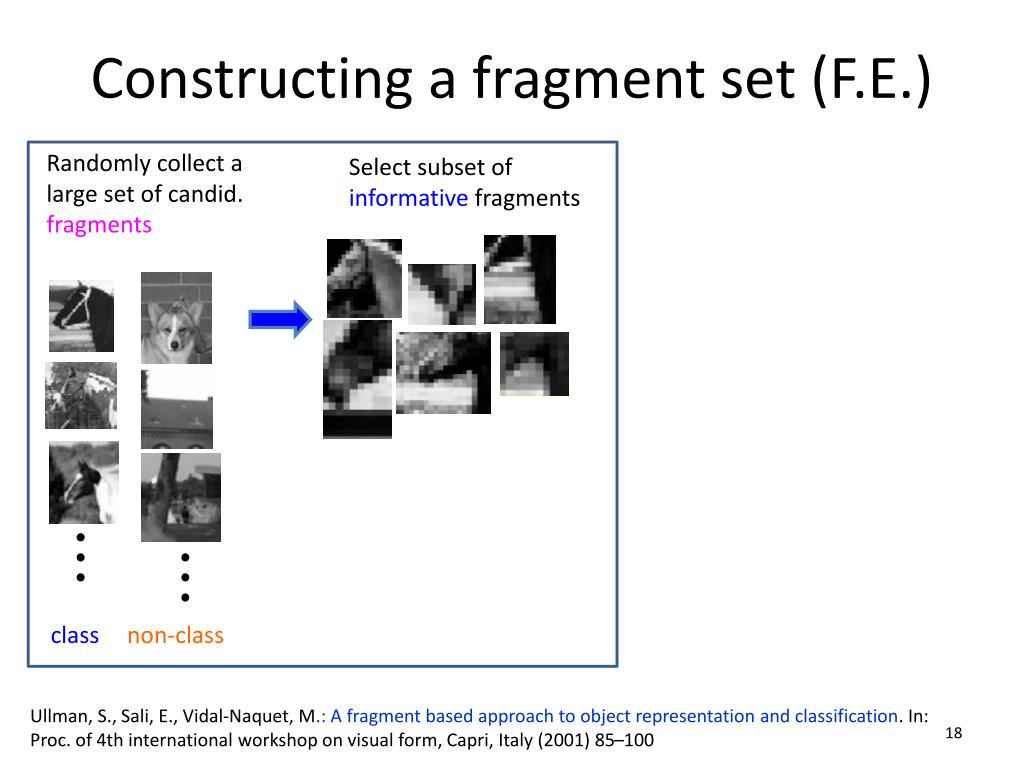 Constructing a fragment set (F.E.)

Randomly collect a large set of candid. fragments

Select subset of informative fragments

class non-class

Ullman, S., Sali, E., Vidal-Naquet, M.: A fragment based approach to object representation and classification. In: Proc. of 4th international workshop on visual form, Capri, Italy (2001) 85–100

18